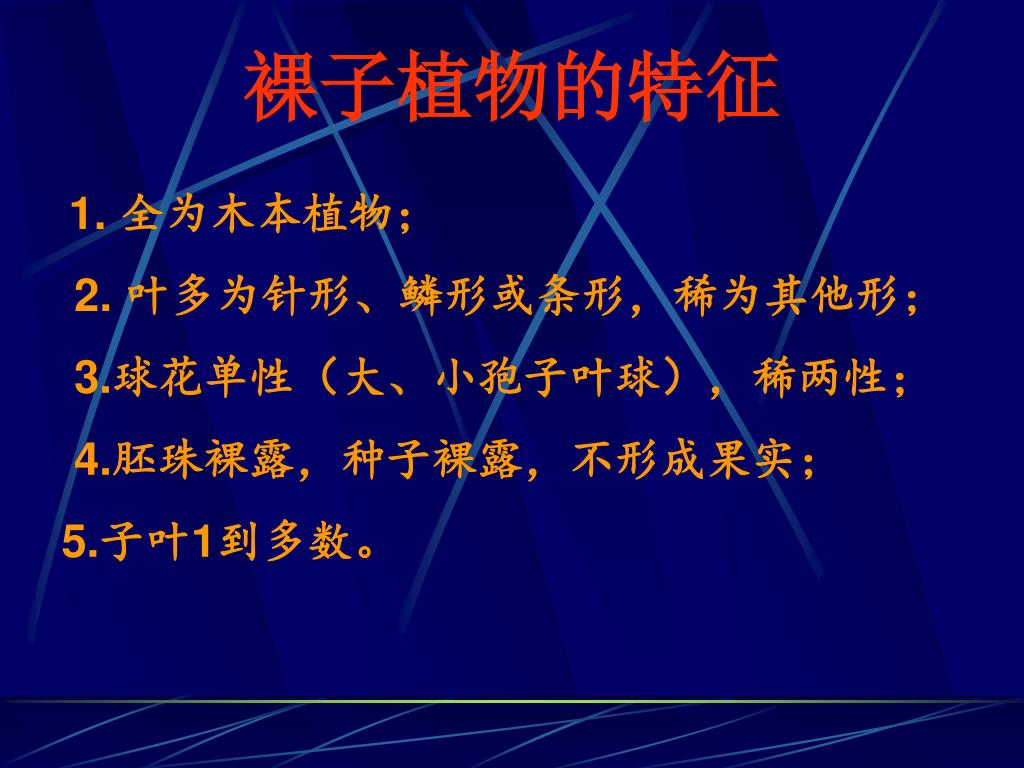 裸子植物的特征

1. 全为木本植物；

2. 叶多为针形、鳞形或条形，稀为其他形；

3.球花单性（大、小孢子叶球），稀两性；

4.胚珠裸露，种子裸露，不形成果实；

5.子叶1到多数。